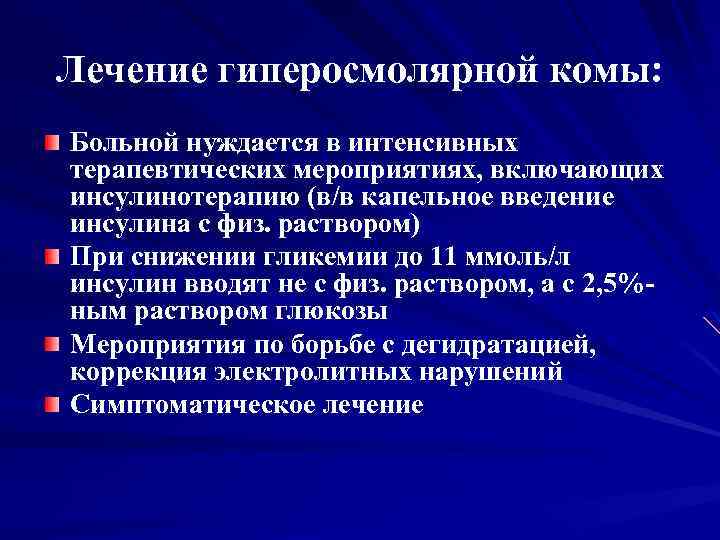 Лечение гиперосмолярной комы:

Больной нуждается в интенсивных терапевтических мероприятиях, включающих инсулинотерапию (в/в капельное введение инсулина с физ. раствором)

При снижении гликемии до 11 ммоль/л инсулин вводят не с физ. раствором, а с 2,5%-ным раствором глюкозы

Мероприятия по борьбе с дегидратацией, коррекция электролитных нарушений

Симптоматическое лечение